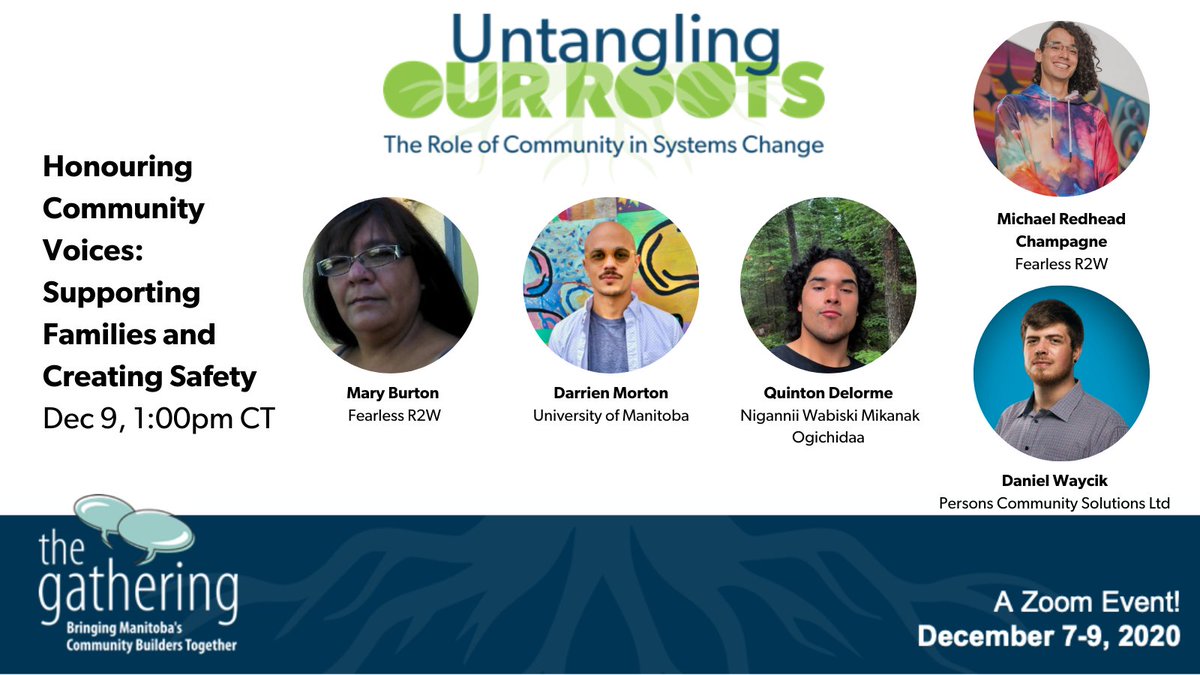 Untangling
OUR ROOTS
The Role of Community in Systems Change

Honouring Community Voices: Supporting Families and Creating Safety
Dec 9, 1:00pm CT

Mary Burton
Fearless R2W

Darrien Morton
University of Manitoba

Quinton Delorme
Nigannii Wabiski Mikanak Ogichidaa

Michael Redhead Champagne
Fearless R2W

Daniel Waycik
Persons Community Solutions Ltd

the gathering
Bringing Manitoba's Community Builders Together

A Zoom Event!
December 7-9, 2020